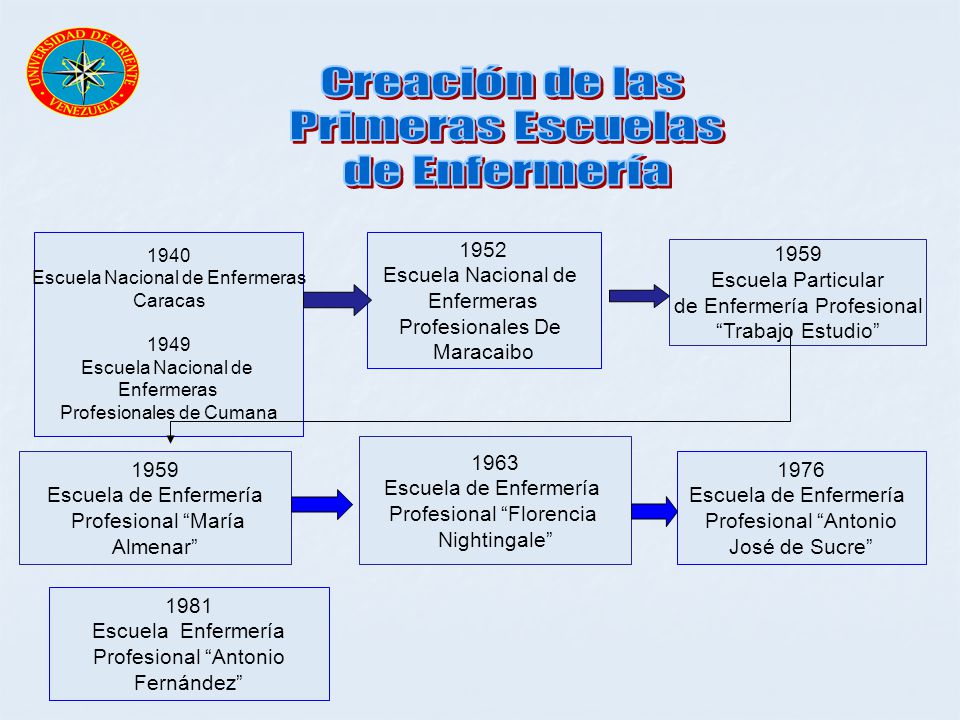 UNIVERSIDAD DE ORIENTE
VENEZUELA

Creación de las Primeras Escuelas de Enfermería

1940
Escuela Nacional de Enfermeras Caracas

1949
Escuela Nacional de Enfermeras Profesionales de Cumana

1952
Escuela Nacional de Enfermeras Profesionales De Maracaibo

1959
Escuela Particular de Enfermería Profesional “Trabajo Estudio”

1959
Escuela de Enfermería Profesional “María Almenar”

1963
Escuela de Enfermería Profesional “Florencia Nightingale”

1976
Escuela de Enfermería Profesional “Antonio José de Sucre”

1981
Escuela Enfermería Profesional “Antonio Fernández”